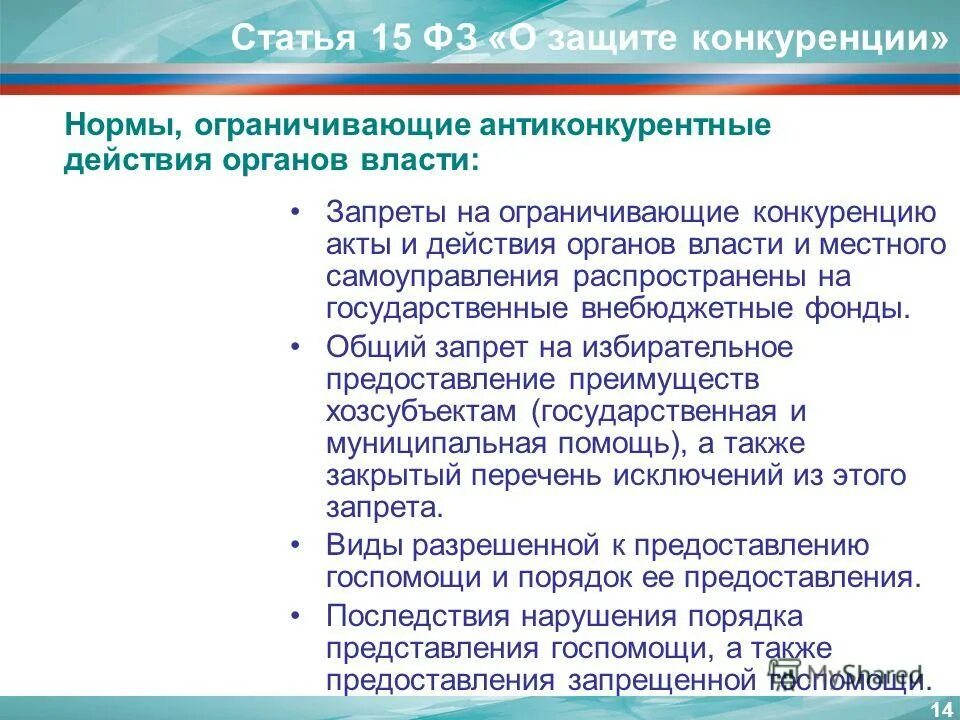 Статья 15 ФЗ «О защите конкуренции»

Нормы, ограничивающие антиконкурентные действия органов власти:

• Запреты на ограничивающие конкуренцию акты и действия органов власти и местного самоуправления распространены на государственные внебюджетные фонды.
• Общий запрет на избирательное предоставление преимуществ хозсубъектам (государственная и муниципальная помощь), а также закрытый перечень исключений из этого запрета.
• Виды разрешенной к предоставлению госпомощи и порядок ее предоставления.
• Последствия нарушения порядка представления госпомощи, а также предоставления запрещенной госпомощи.

MyShared

14